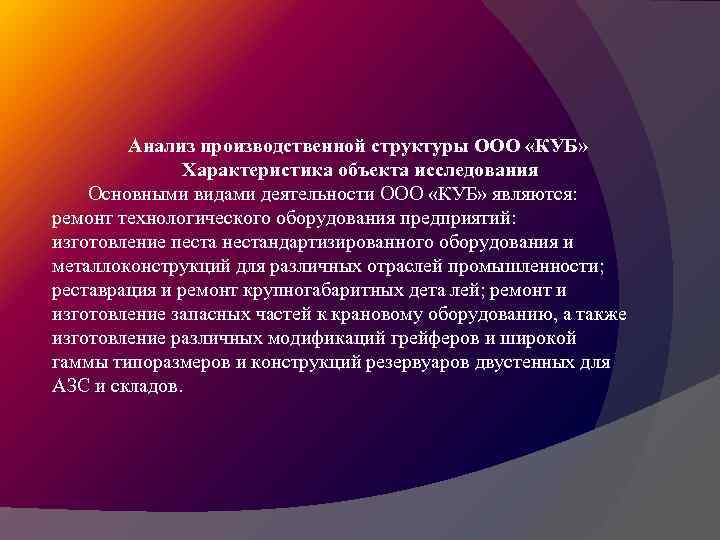 Анализ производственной структуры ООО «КУБ»
Характеристика объекта исследования

Основными видами деятельности ООО «КУБ» являются: ремонт технологического оборудования предприятий: изготовление песта нестандартизированного оборудования и металлоконструкций для различных отраслей промышленности; реставрация и ремонт крупногабаритных дета лей; ремонт и изготовление запасных частей к крановому оборудованию, а также изготовление различных модификаций грейферов и широкой гаммы типоразмеров и конструкций резервуаров двустенных для АЗС и складов.